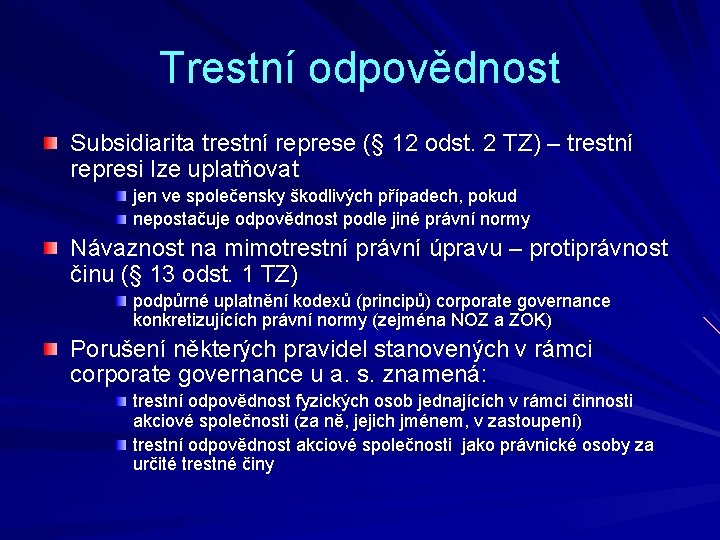 Trestní odpovědnost

Subsidiarita trestní represe (§ 12 odst. 2 TZ) – trestní represi lze uplatňovat

jen ve společensky škodlivých případech, pokud

nepostačuje odpovědnost podle jiné právní normy

Návaznost na mimotrestní právní úpravu – protiprávnost činu (§ 13 odst. 1 TZ)

podpůrné uplatnění kodexů (principů) corporate governance konkretizujících právní normy (zejména NOZ a ZOK)

Porušení některých pravidel stanovených v rámci corporate governance u a. s. znamená:

trestní odpovědnost fyzických osob jednajících v rámci činnosti akciové společnosti (za ně, jejich jménem, v zastoupení)

trestní odpovědnost akciové společnosti jako právnické osoby za určité trestné činy